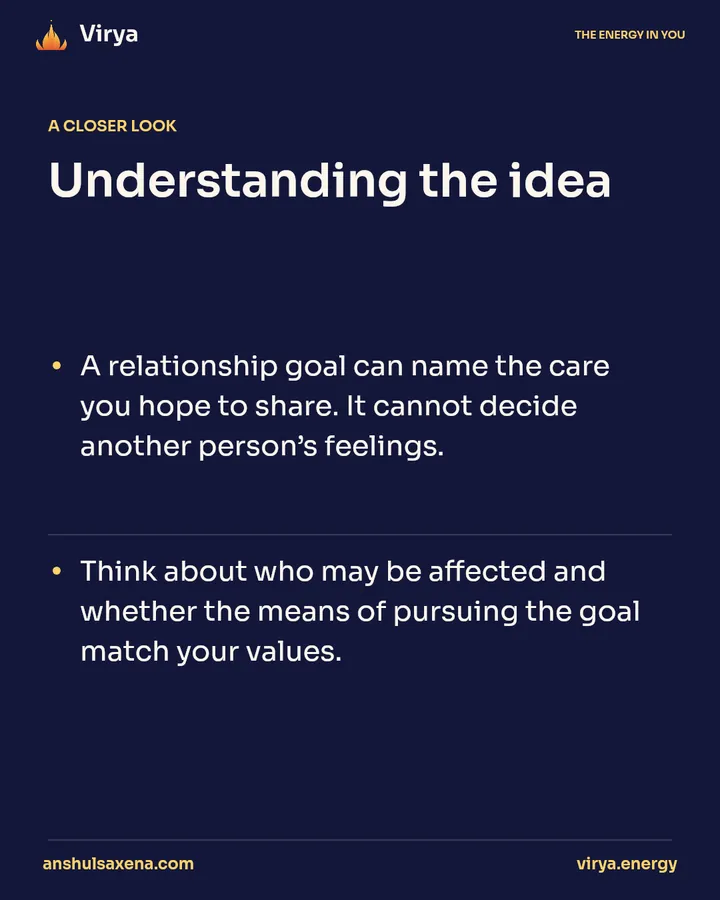 Virya

THE ENERGY IN YOU

A CLOSER LOOK

Understanding the idea

• A relationship goal can name the care you hope to share. It cannot decide another person's feelings.

• Think about who may be affected and whether the means of pursuing the goal match your values.

anshulsaxena.com

virya.energy